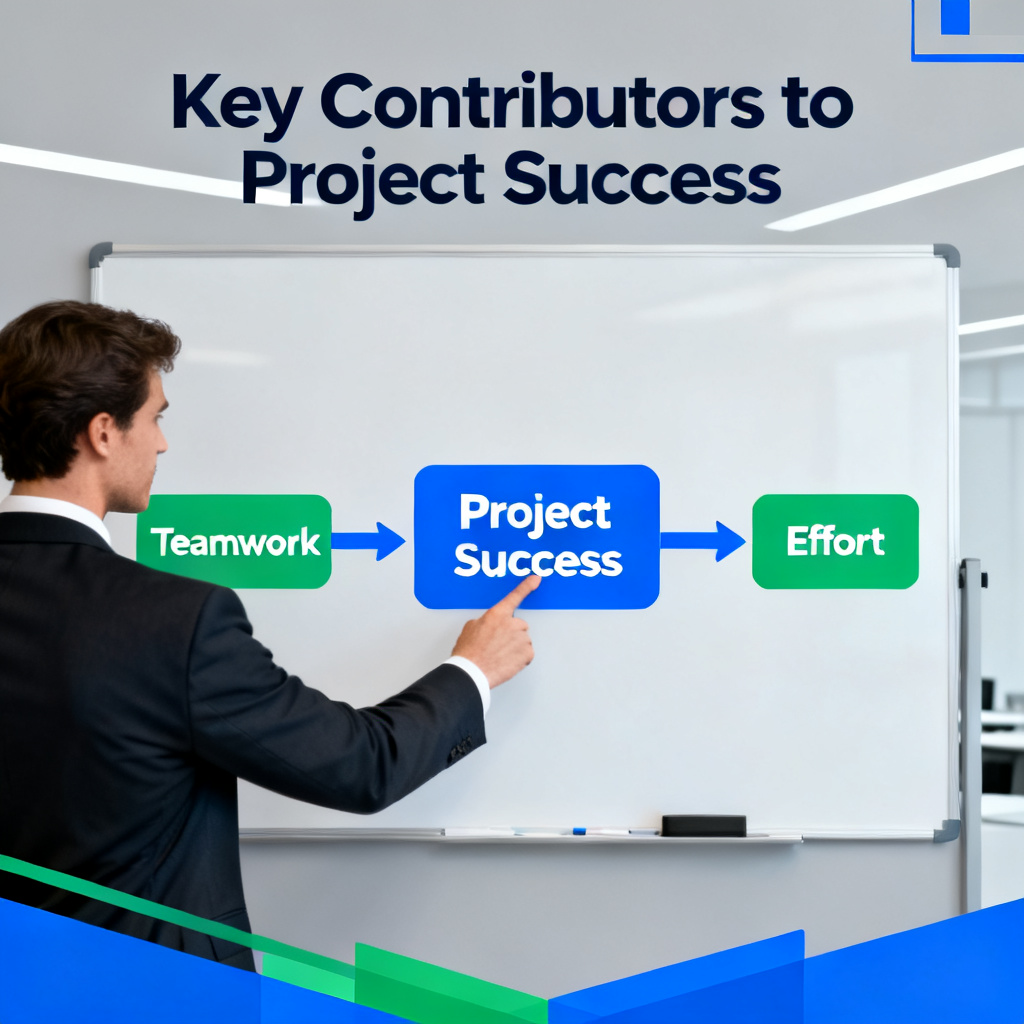 Key Contributors to Project Success

Teamwork

Project Success

Effort